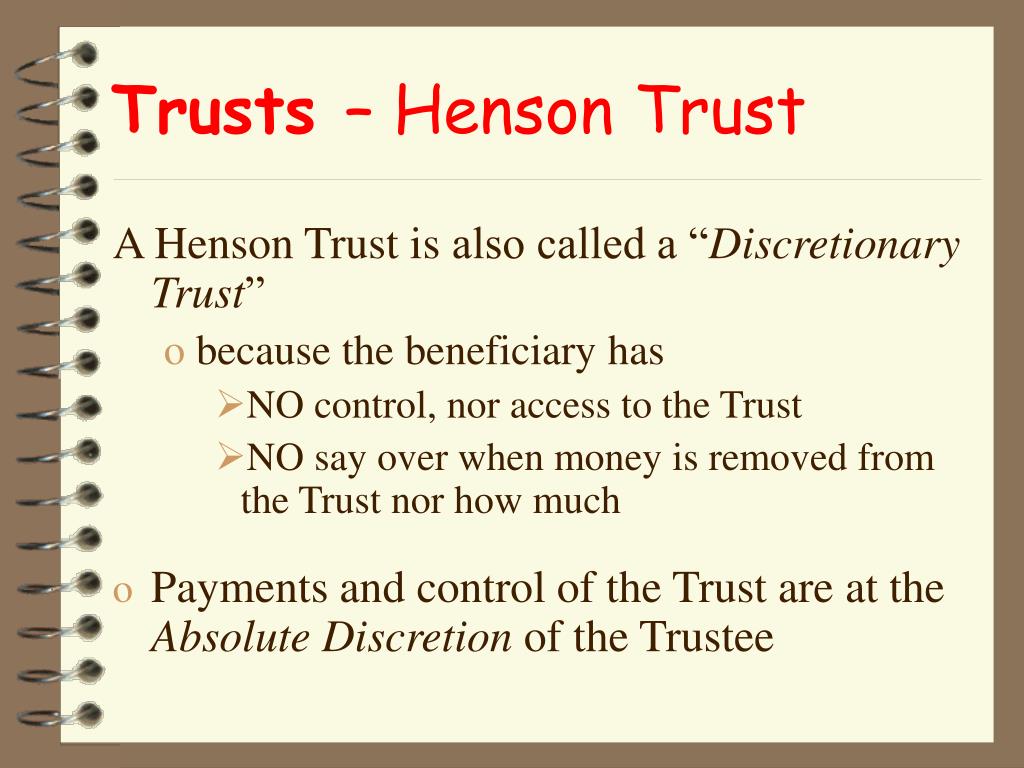 Trusts – Henson Trust

A Henson Trust is also called a “Discretionary Trust”

o because the beneficiary has

➢NO control, nor access to the Trust

➢NO say over when money is removed from the Trust nor how much

o Payments and control of the Trust are at the Absolute Discretion of the Trustee